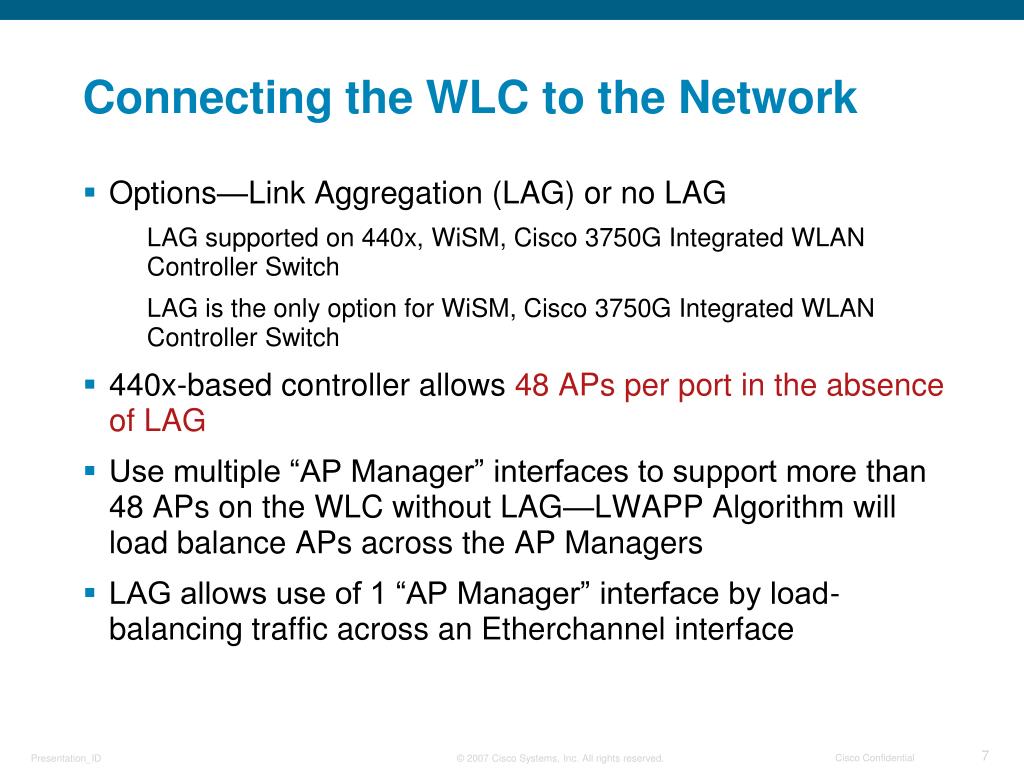 Connecting the WLC to the Network

▪ Options—Link Aggregation (LAG) or no LAG

LAG supported on 440x, WiSM, Cisco 3750G Integrated WLAN Controller Switch

LAG is the only option for WiSM, Cisco 3750G Integrated WLAN Controller Switch

▪ 440x-based controller allows 48 APs per port in the absence of LAG

▪ Use multiple “AP Manager” interfaces to support more than 48 APs on the WLC without LAG—LWAPP Algorithm will load balance APs across the AP Managers

▪ LAG allows use of 1 “AP Manager” interface by load-balancing traffic across an Etherchannel interface

Presentation_ID © 2007 Cisco Systems, Inc. All rights reserved. Cisco Confidential 7